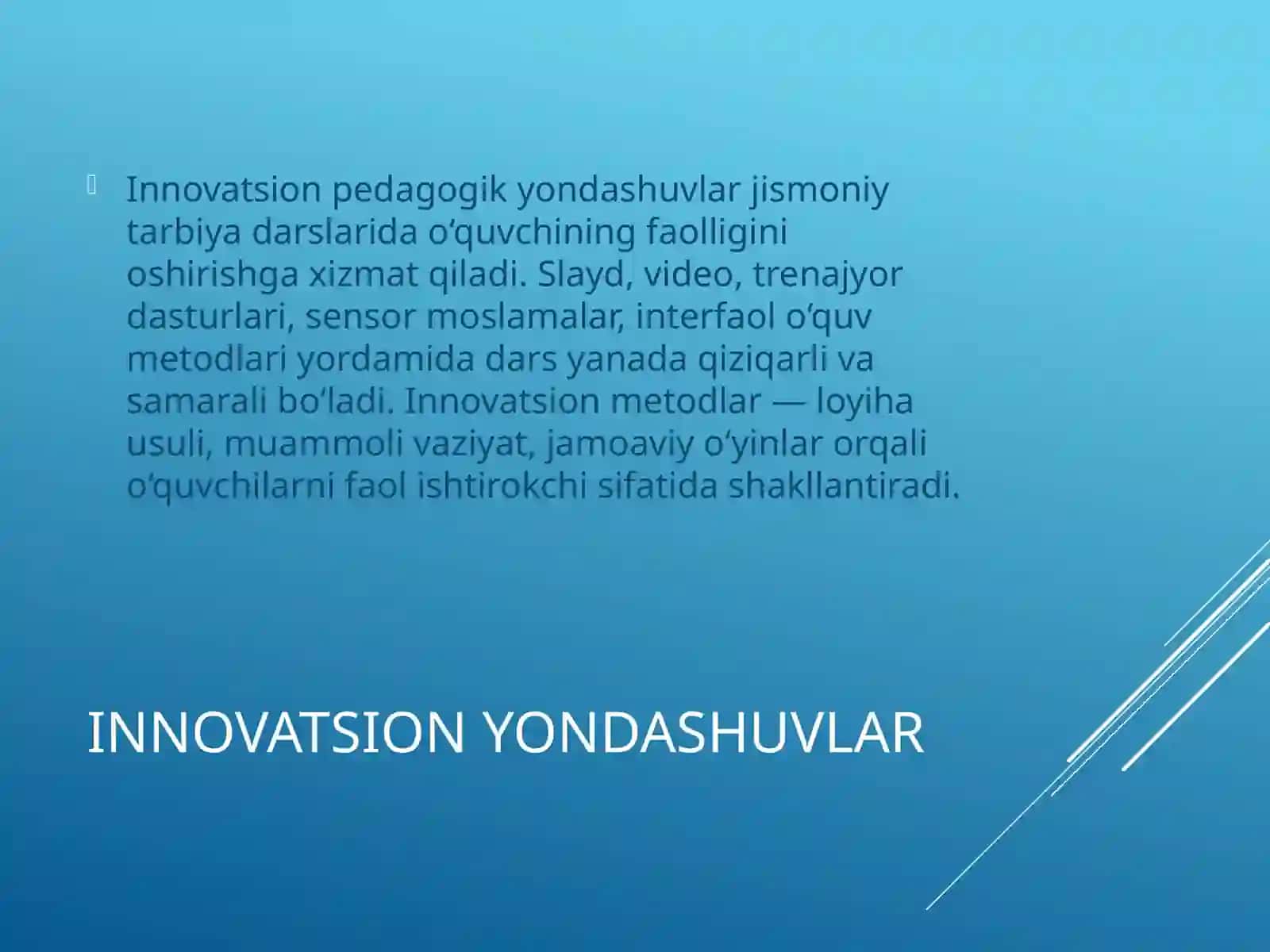 Innovatsion pedagogik yondashuvlar jismoniy tarbiya darslarida o‘quvchining faolligini oshirishga xizmat qiladi. Slayd, video, trenajyor dasturlari, sensor moslamalar, interfaol o‘quv metodlari yordamida dars yanada qiziqarli va samarali bo‘ladi. Innovatsion metodlar — loyiha usuli, muammoli vaziyat, jamoaviy o‘yinlar orqali o‘quvchilarni faol ishtirokchi sifatida shakllantiradi.

INNOVATSION YONDASHUVLAR